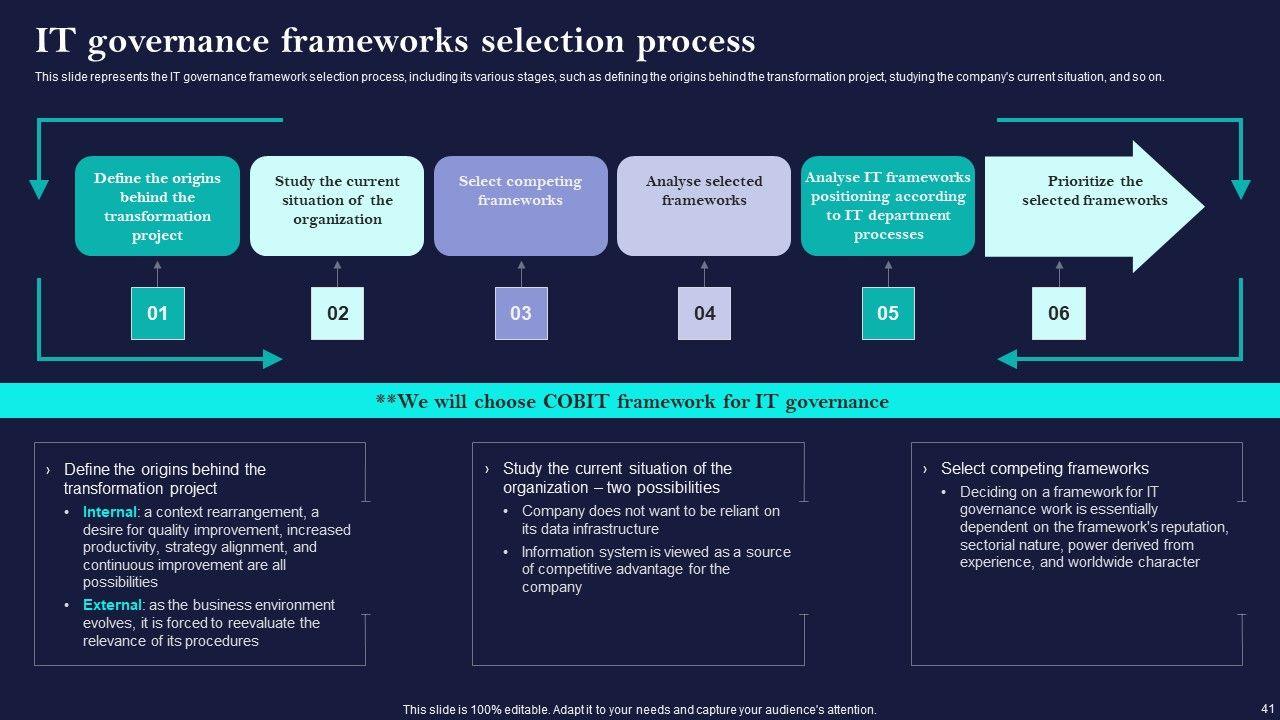 IT governance frameworks selection process

This slide represents the IT governance framework selection process, including its various stages, such as defining the origins behind the transformation project, studying the company's current situation, and so on.

Define the origins behind the transformation project

Study the current situation of the organization

Select competing frameworks

Analyse selected frameworks

Analyse IT frameworks positioning according to IT department processes

Prioritize the selected frameworks

01

02

03

04

05

06

**We will choose COBIT framework for IT governance

› Define the origins behind the transformation project
• Internal: a context rearrangement, a desire for quality improvement, increased productivity, strategy alignment, and continuous improvement are all possibilities
• External: as the business environment evolves, it is forced to reevaluate the relevance of its procedures

› Study the current situation of the organization – two possibilities
• Company does not want to be reliant on its data infrastructure
• Information system is viewed as a source of competitive advantage for the company

› Select competing frameworks
• Deciding on a framework for IT governance work is essentially dependent on the framework's reputation, sectorial nature, power derived from experience, and worldwide character

This slide is 100% editable. Adapt it to your needs and capture your audience's attention.

41